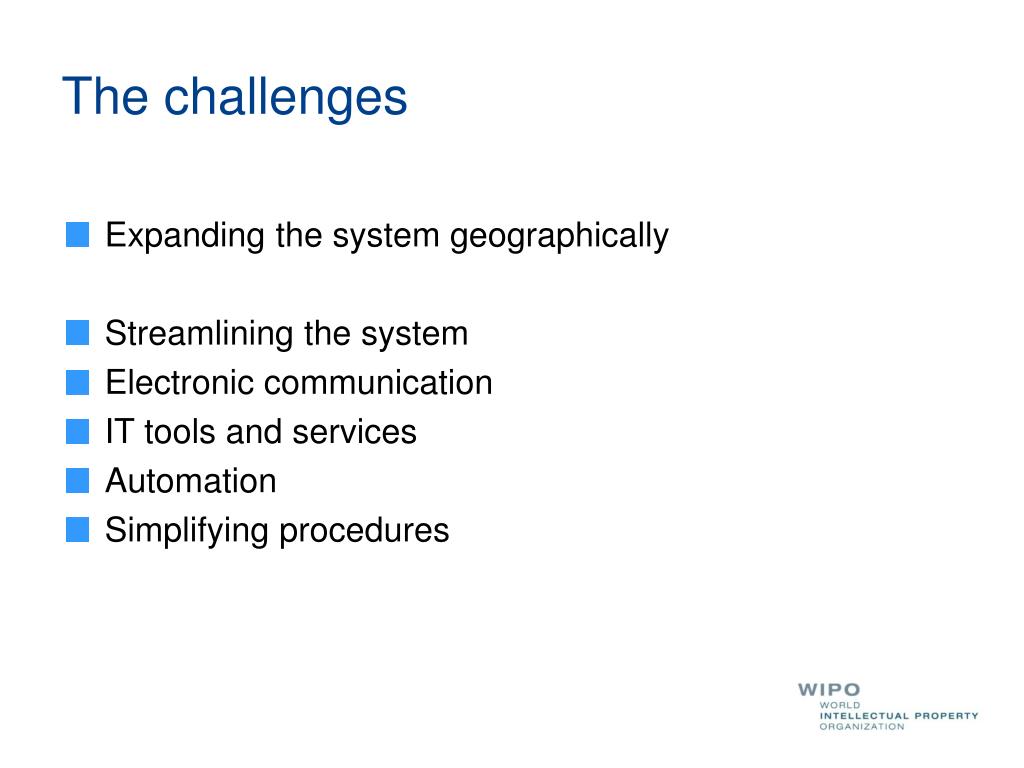 The challenges

Expanding the system geographically

Streamlining the system
Electronic communication
IT tools and services
Automation
Simplifying procedures

WIPO
WORLD
INTELLECTUAL PROPERTY
ORGANIZATION